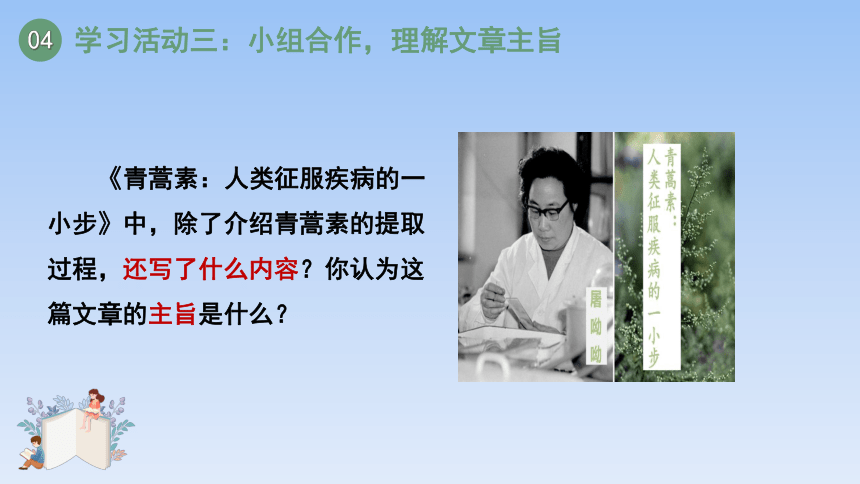 04 学习活动三：小组合作，理解文章主旨

《青蒿素：人类征服疾病的一小步》中，除了介绍青蒿素的提取过程，还写了什么内容？你认为这篇文章的主旨是什么？

屠呦呦

青蒿素：人类征服疾病的一小步